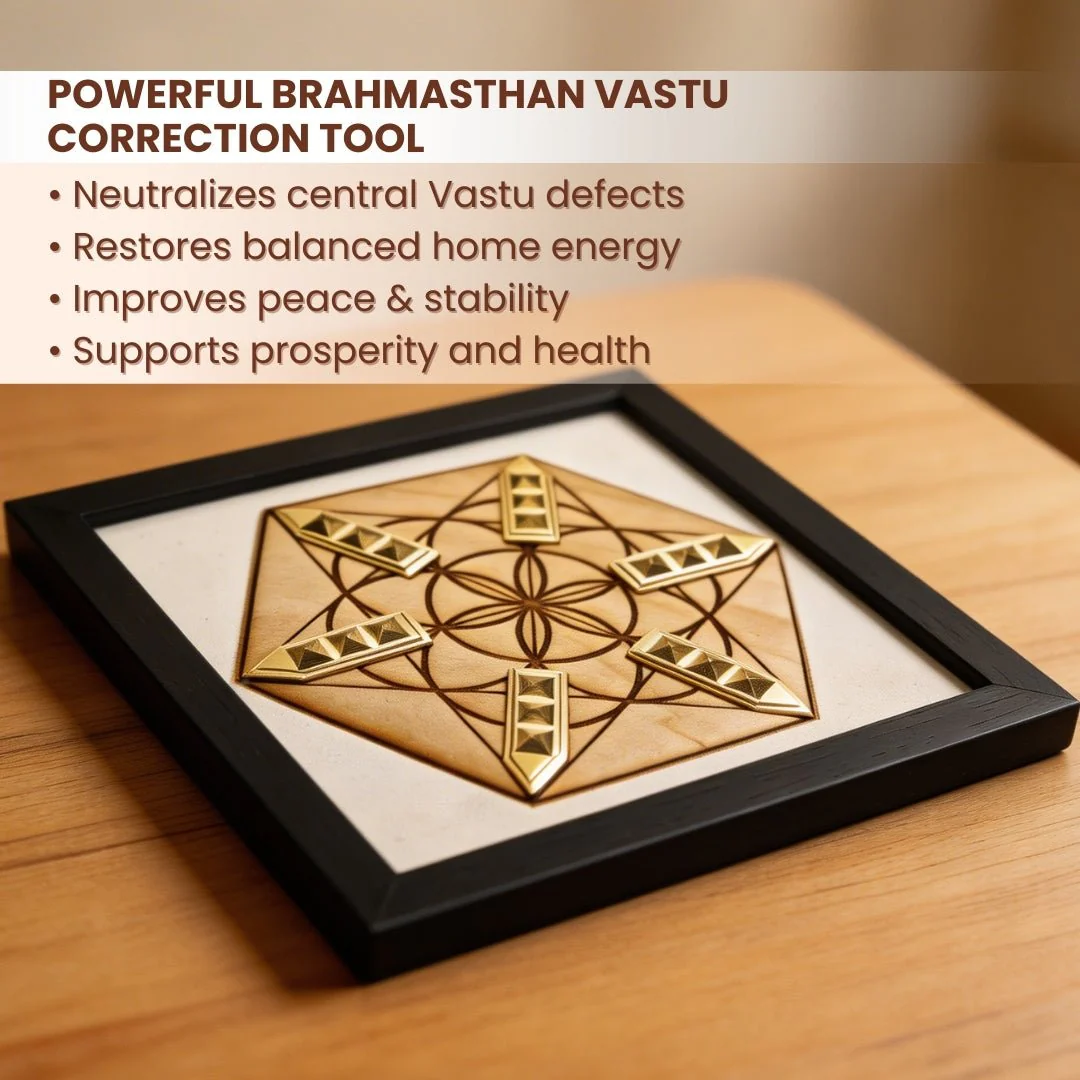 POWERFUL BRAHMASTHAN VASTU CORRECTION TOOL

• Neutralizes central Vastu defects
• Restores balanced home energy
• Improves peace & stability
• Supports prosperity and health